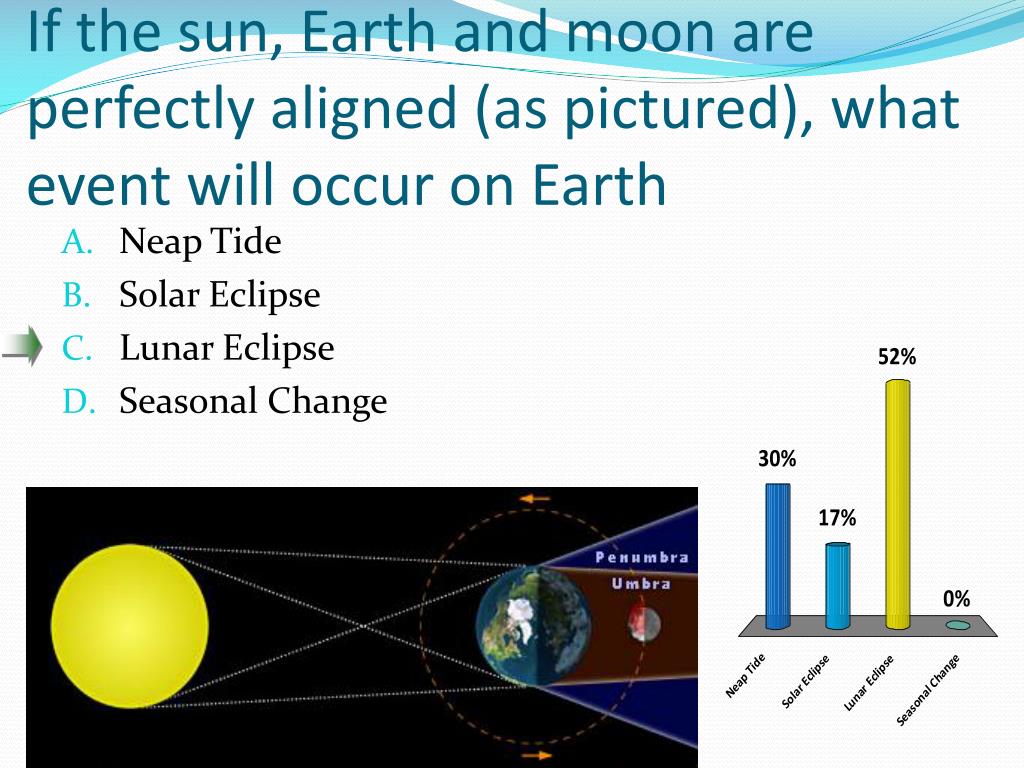 If the sun, Earth and moon are perfectly aligned (as pictured), what event will occur on Earth

A. Neap Tide
B. Solar Eclipse
C. Lunar Eclipse
D. Seasonal Change

Penumbra
Umbra

30%
17%
52%
0%

Neap Tide
Solar Eclipse
Lunar Eclipse
Seasonal Change